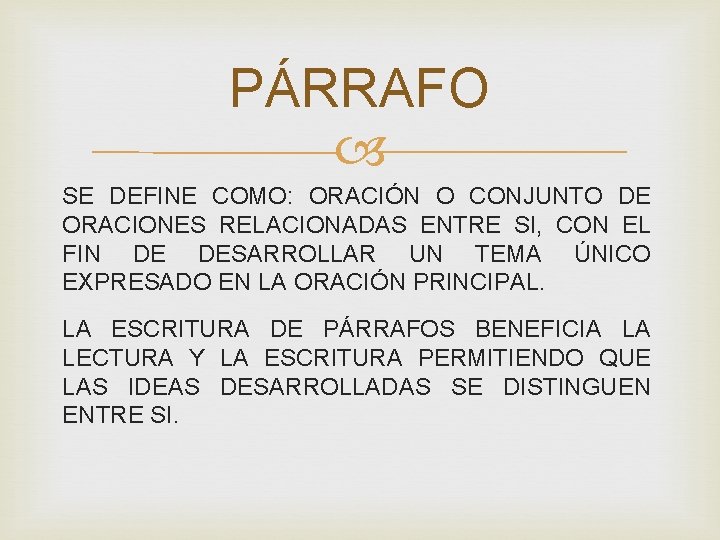 PÁRRAFO

SE DEFINE COMO: ORACIÓN O CONJUNTO DE ORACIONES RELACIONADAS ENTRE SI, CON EL FIN DE DESARROLLAR UN TEMA ÚNICO EXPRESADO EN LA ORACIÓN PRINCIPAL.

LA ESCRITURA DE PÁRRAFOS BENEFICIA LA LECTURA Y LA ESCRITURA PERMITIENDO QUE LAS IDEAS DESARROLLADAS SE DISTINGUEN ENTRE SI.